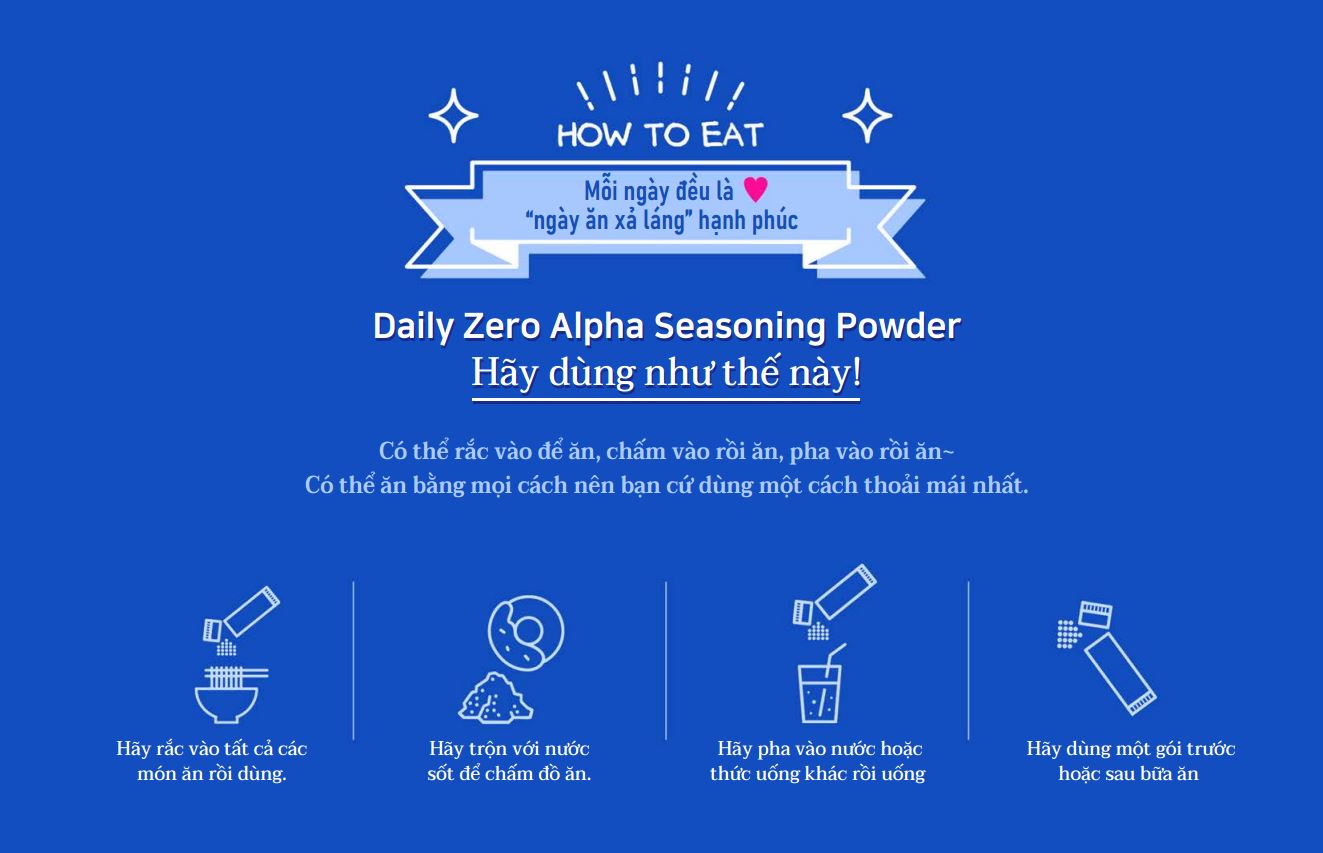 HOW TO EAT

Mỗi ngày đều là
"ngày ăn xả láng" hạnh phúc

Daily Zero Alpha Seasoning Powder
Hãy dùng như thế này!

Có thể rắc vào để ăn, chấm vào rồi ăn, pha vào rồi ăn~
Có thể ăn bằng mọi cách nên bạn cứ dùng một cách thoải mái nhất.

Hãy rắc vào tất cả các món ăn rồi dùng.

Hãy trộn với nước sốt để chấm đồ ăn.

Hãy pha vào nước hoặc thức uống khác rồi uống

Hãy dùng một gói trước hoặc sau bữa ăn